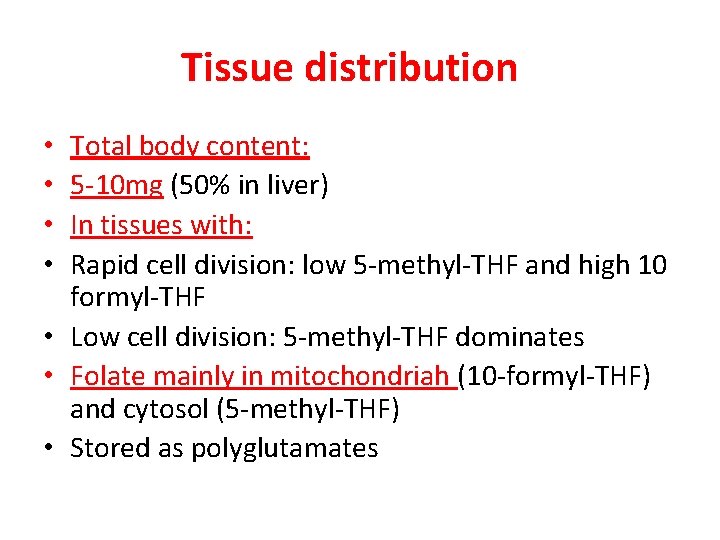 Tissue distribution

• Total body content:
• 5-10mg (50% in liver)
• In tissues with:
• Rapid cell division: low 5-methyl-THF and high 10 formyl-THF
• Low cell division: 5-methyl-THF dominates
• Folate mainly in mitochondriah (10-formyl-THF) and cytosol (5-methyl-THF)
• Stored as polyglutamates